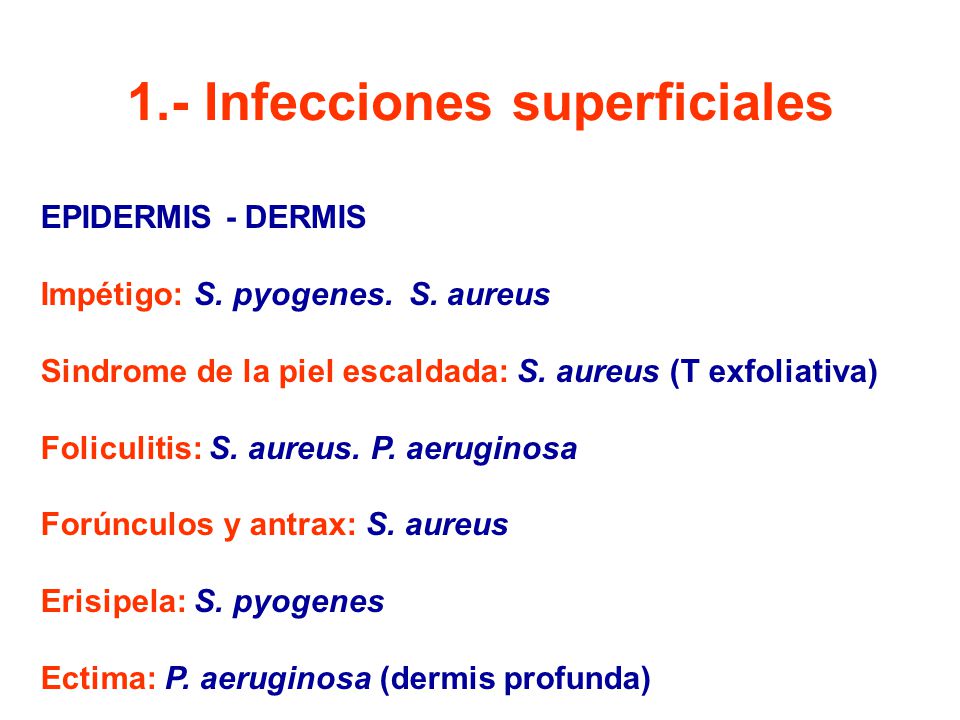 1.- Infecciones superficiales

EPIDERMIS - DERMIS

Impétigo: S. pyogenes. S. aureus

Sindrome de la piel escaldada: S. aureus (T exfoliativa)

Foliculitis: S. aureus. P. aeruginosa

Forúnculos y antrax: S. aureus

Erisipela: S. pyogenes

Ectima: P. aeruginosa (dermis profunda)